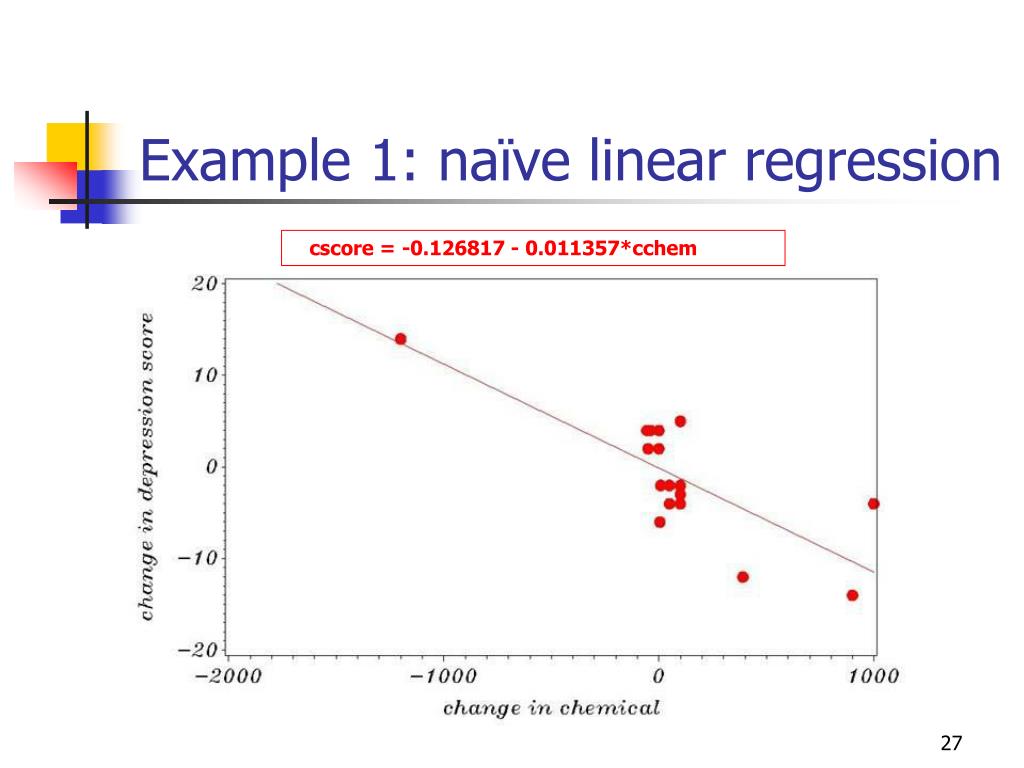 Example 1: naïve linear regression

cscore = -0.126817 - 0.011357*cchem

change in depression score

20
10
0
−10
−20

−2000
−1000
0
1000

change in chemical

27